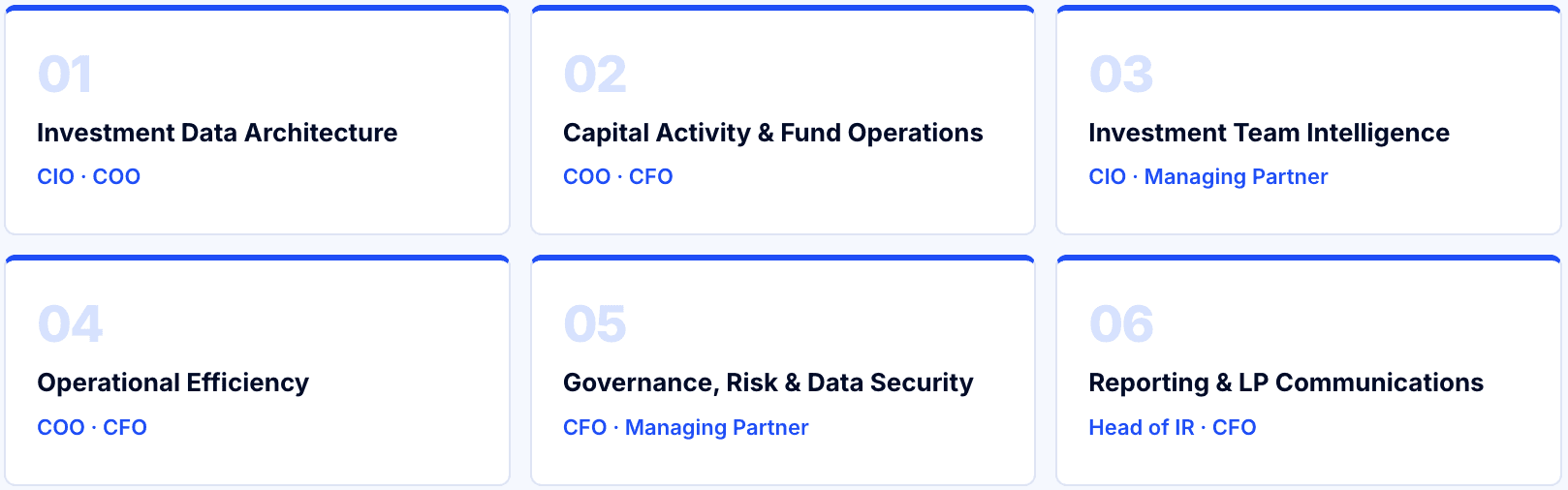 01

Investment Data Architecture

CIO · COO

02

Capital Activity & Fund Operations

COO · CFO

03

Investment Team Intelligence

CIO · Managing Partner

04

Operational Efficiency

COO · CFO

05

Governance, Risk & Data Security

CFO · Managing Partner

06

Reporting & LP Communications

Head of IR · CFO